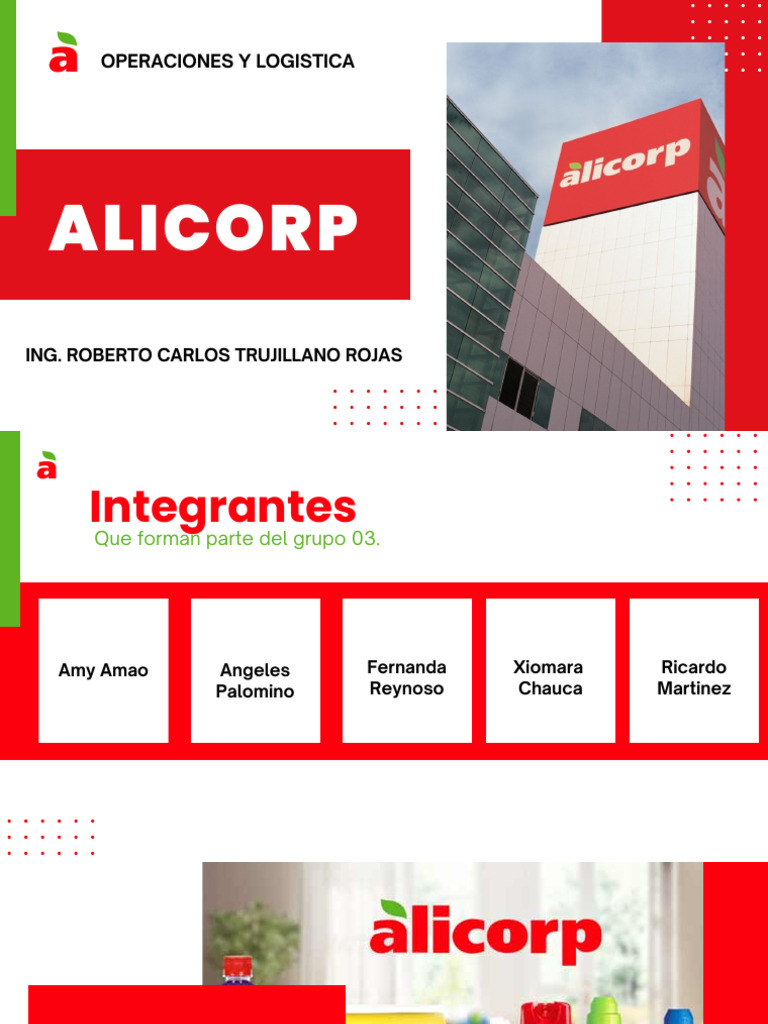 a

OPERACIONES Y LOGISTICA

ALICORP

ING. ROBERTO CARLOS TRUJILLANO ROJAS

alicorp

a

Integrantes

Que forman parte del grupo 03.

Amy Amao

Angeles Palomino

Fernanda Reynoso

Xiomara Chauca

Ricardo Martinez

alicorp